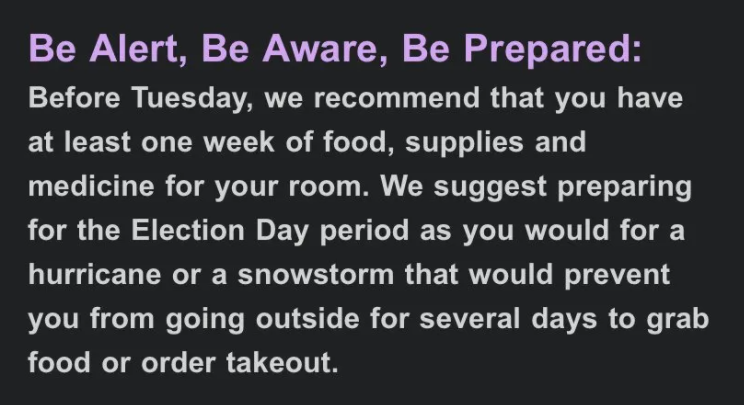 Be Alert, Be Aware, Be Prepared:

Before Tuesday, we recommend that you have at least one week of food, supplies and medicine for your room. We suggest preparing for the Election Day period as you would for a hurricane or a snowstorm that would prevent you from going outside for several days to grab food or order takeout.